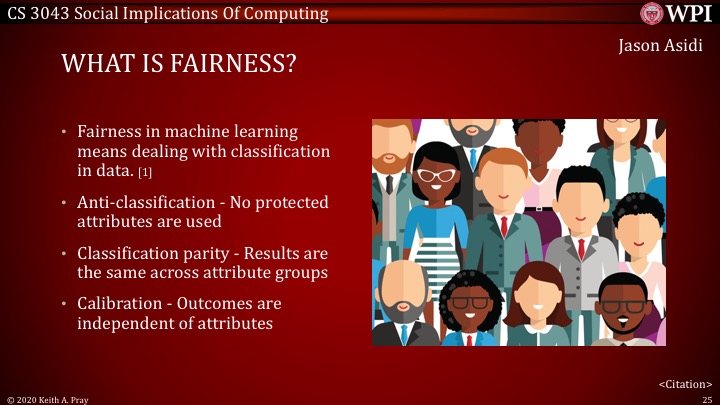 CS 3043 Social Implications Of Computing

WPI

Jason Asidi

WHAT IS FAIRNESS?

• Fairness in machine learning means dealing with classification in data. [1]

• Anti-classification - No protected attributes are used

• Classification parity - Results are the same across attribute groups

• Calibration - Outcomes are independent of attributes

<Citation>

© 2020 Keith A. Pray

25